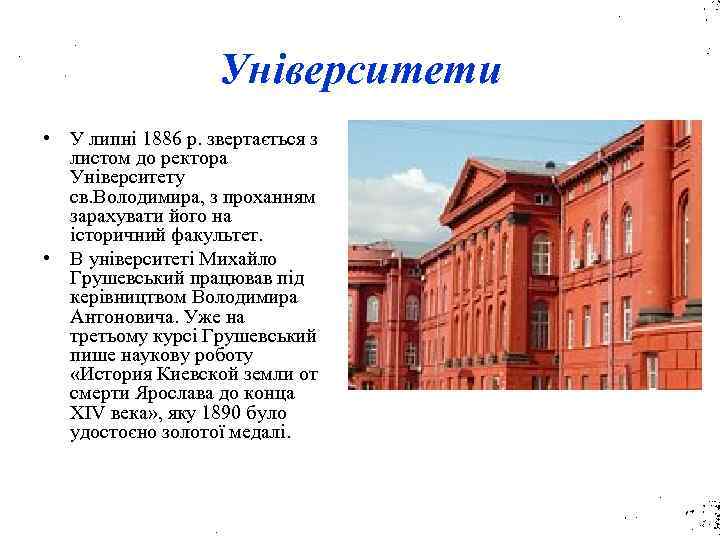 Університети

• У липні 1886 р. звертається з листом до ректора Університету св.Володимира, з проханням зарахувати його на історичний факультет.
• В університеті Михайло Грушевський працював під керівництвом Володимира Антоновича. Уже на третьому курсі Грушевський пише наукову роботу «История Киевской земли от смерти Ярослава до конца XIV века», яку 1890 було удостоєно золотої медалі.